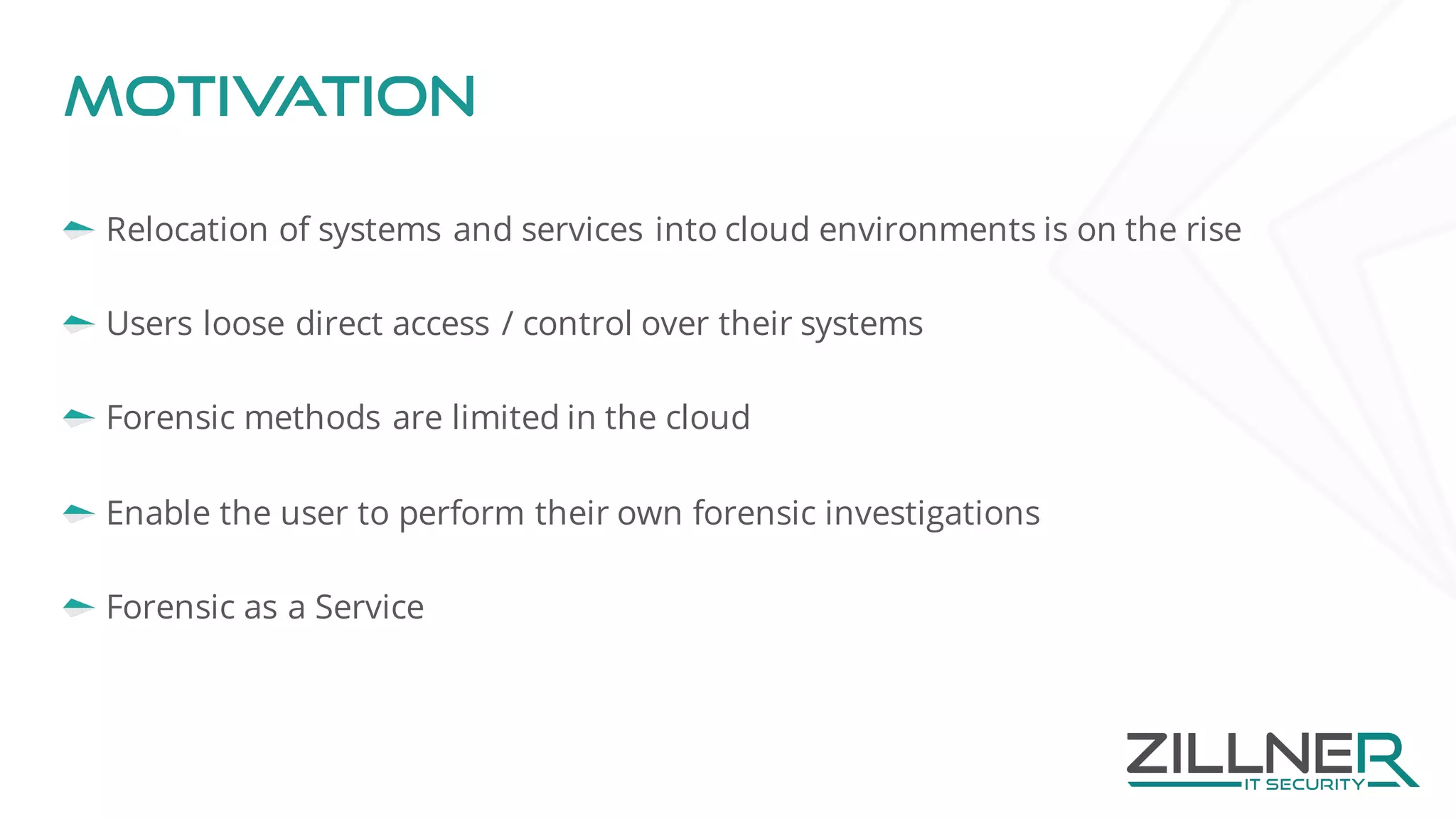 MOTIVATION

Relocation of systems and services into cloud environments is on the rise

Users loose direct access / control over their systems

Forensic methods are limited in the cloud

Enable the user to perform their own forensic investigations

Forensic as a Service

ZILLNER
IT SECURITY